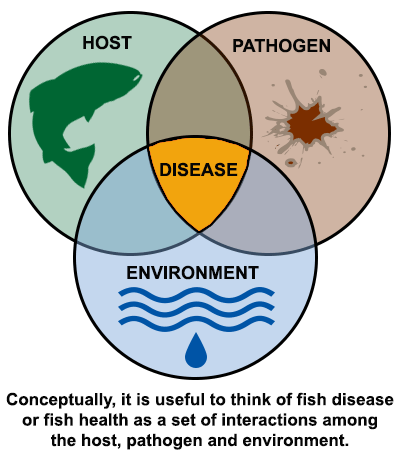 HOST

PATHOGEN

DISEASE

ENVIRONMENT

Conceptually, it is useful to think of fish disease or fish health as a set of interactions among the host, pathogen and environment.